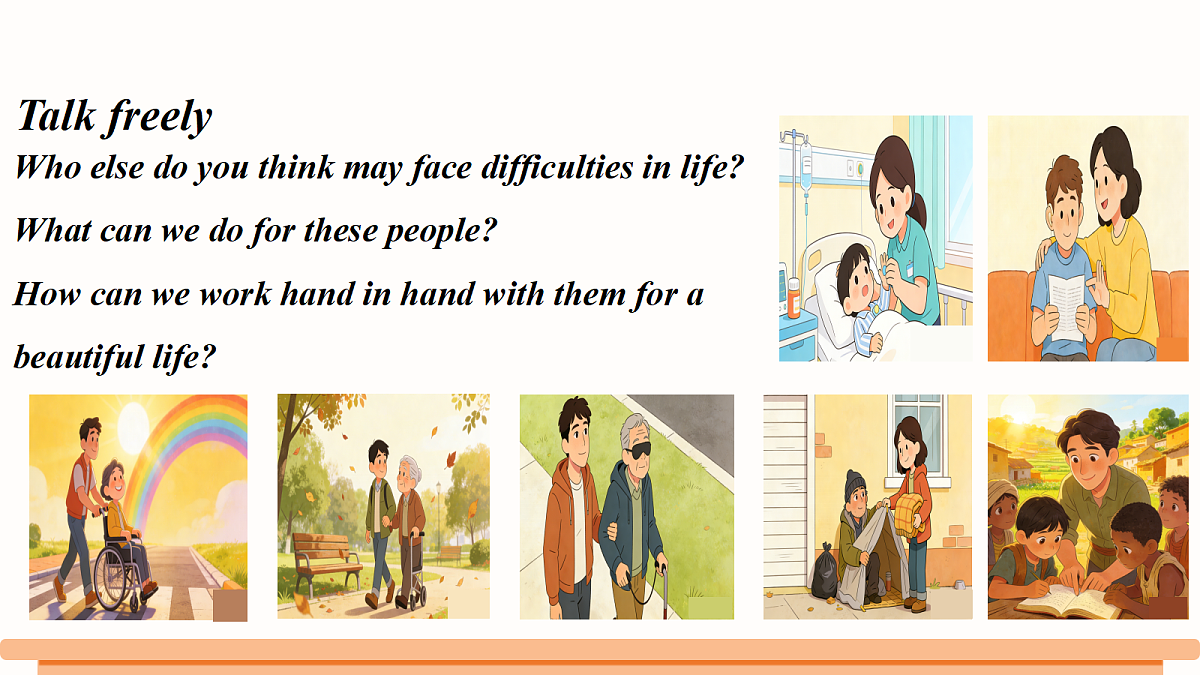 Talk freely

Who else do you think may face difficulties in life?

What can we do for these people?

How can we work hand in hand with them for a beautiful life?